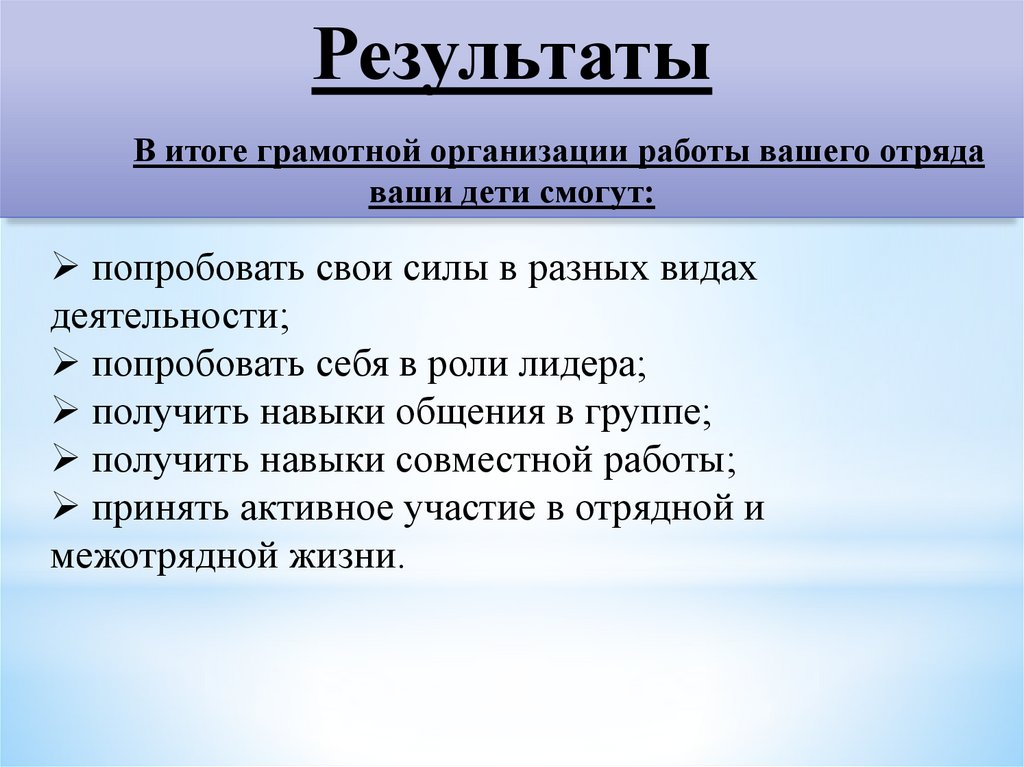 Результаты

В итоге грамотной организации работы вашего отряда ваши дети смогут:

➢ попробовать свои силы в разных видах деятельности;
➢ попробовать себя в роли лидера;
➢ получить навыки общения в группе;
➢ получить навыки совместной работы;
➢ принять активное участие в отрядной и межотрядной жизни.